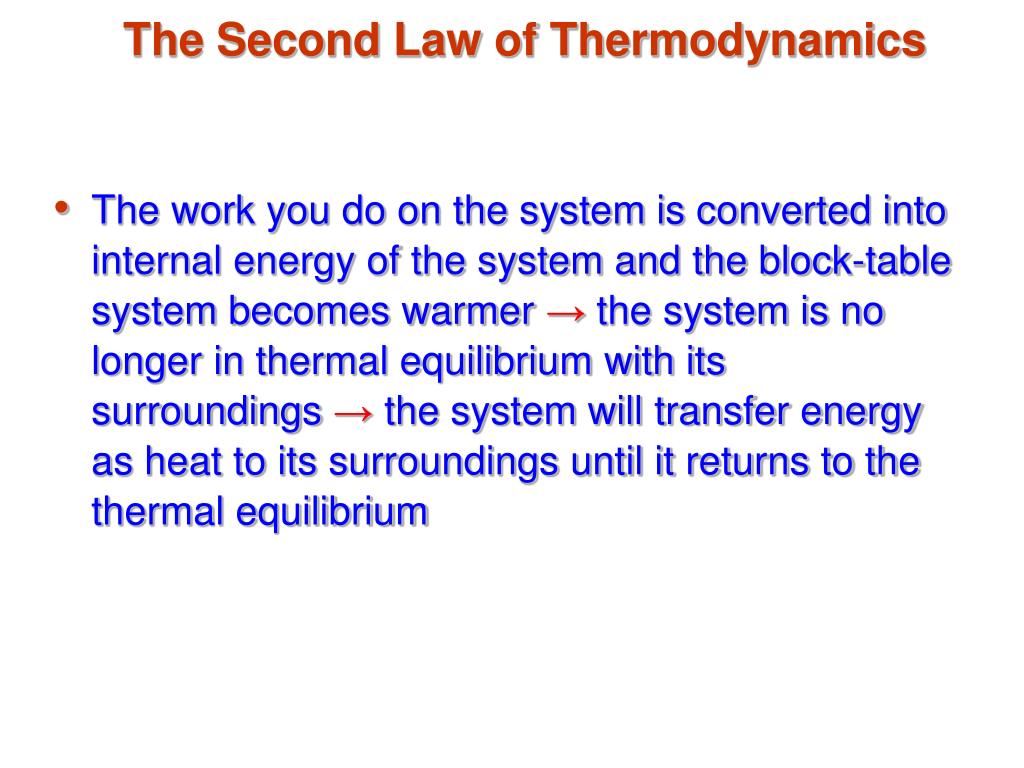 The Second Law of Thermodynamics

• The work you do on the system is converted into internal energy of the system and the block-table system becomes warmer → the system is no longer in thermal equilibrium with its surroundings → the system will transfer energy as heat to its surroundings until it returns to the thermal equilibrium